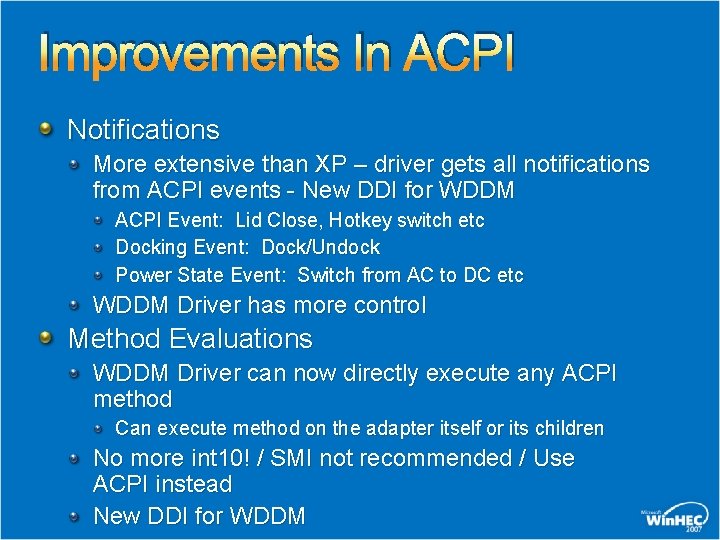 Improvements In ACPI

Notifications

More extensive than XP – driver gets all notifications from ACPI events - New DDI for WDDM

ACPI Event: Lid Close, Hotkey switch etc

Docking Event: Dock/Undock

Power State Event: Switch from AC to DC etc

WDDM Driver has more control

Method Evaluations

WDDM Driver can now directly execute any ACPI method

Can execute method on the adapter itself or its children

No more int10! / SMI not recommended / Use ACPI instead

New DDI for WDDM

Microsoft WinHEC 2007